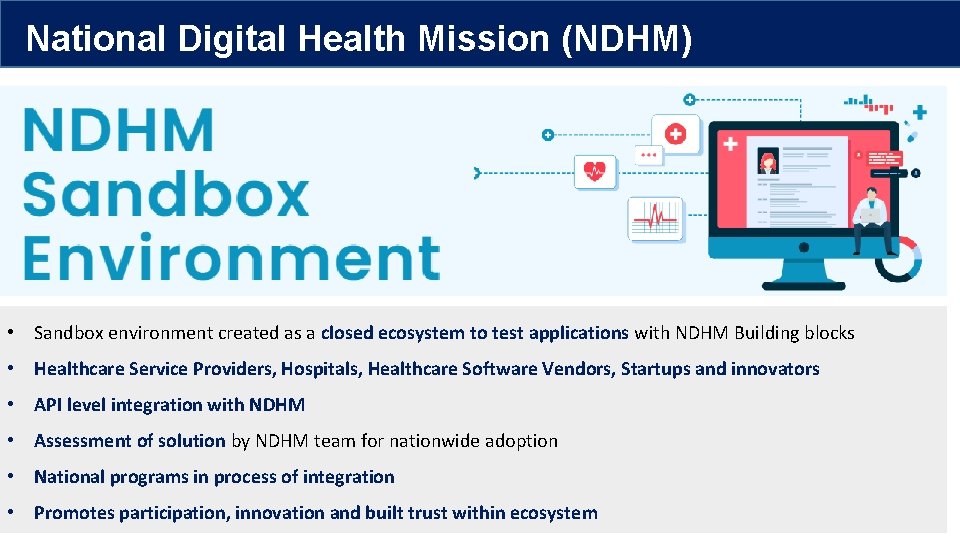 National Digital Health Mission (NDHM)

NDHM Sandbox Environment

• Sandbox environment created as a closed ecosystem to test applications with NDHM Building blocks

• Healthcare Service Providers, Hospitals, Healthcare Software Vendors, Startups and innovators

• API level integration with NDHM

• Assessment of solution by NDHM team for nationwide adoption

• National programs in process of integration

• Promotes participation, innovation and built trust within ecosystem